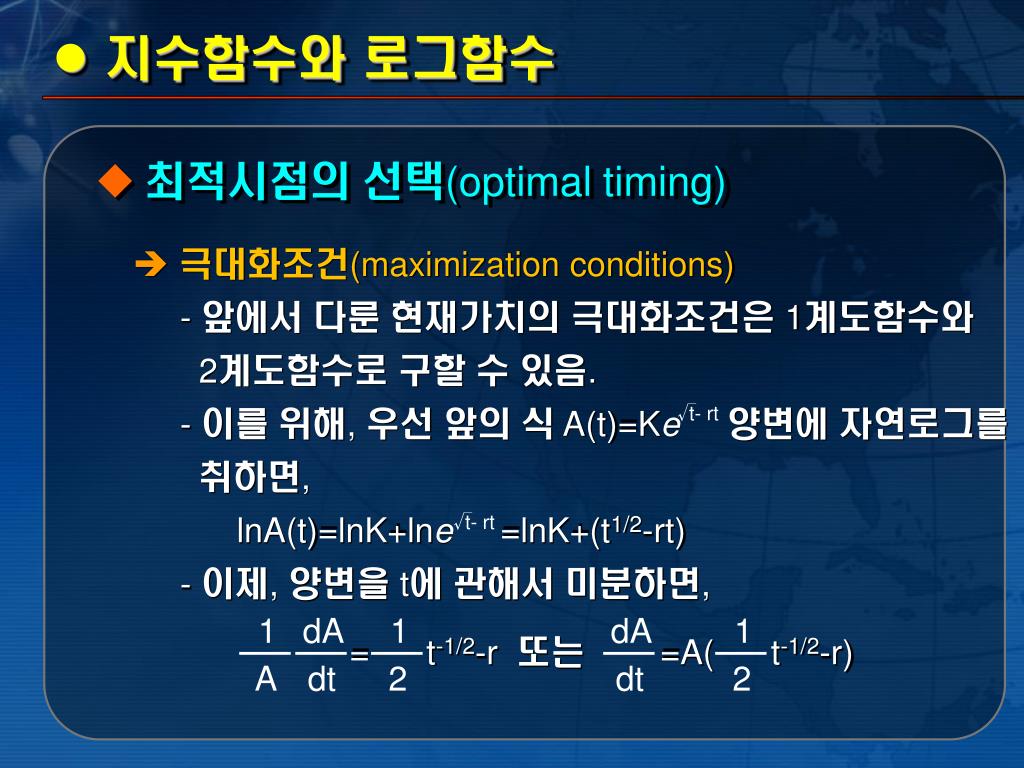 ● 지수함수와 로그함수

◆ 최적시점의 선택(optimal timing)

➔ 극대화조건(maximization conditions)

- 앞에서 다룬 현재가치의 극대화조건은 1계도함수와 2계도함수로 구할 수 있음.

- 이를 위해, 우선 앞의 식 $A(t)=Ke^{\sqrt{t}-rt}$ 양변에 자연로그를 취하면,

$\ln A(t)=\ln K+\ln e^{\sqrt{t}-rt}=\ln K+(t^{1/2}-rt)$

- 이제, 양변을 t에 관해서 미분하면,

$\frac{1}{A}\frac{dA}{dt}=\frac{1}{2}t^{-1/2}-r$ 또는 $\frac{dA}{dt}=A(\frac{1}{2}t^{-1/2}-r)$